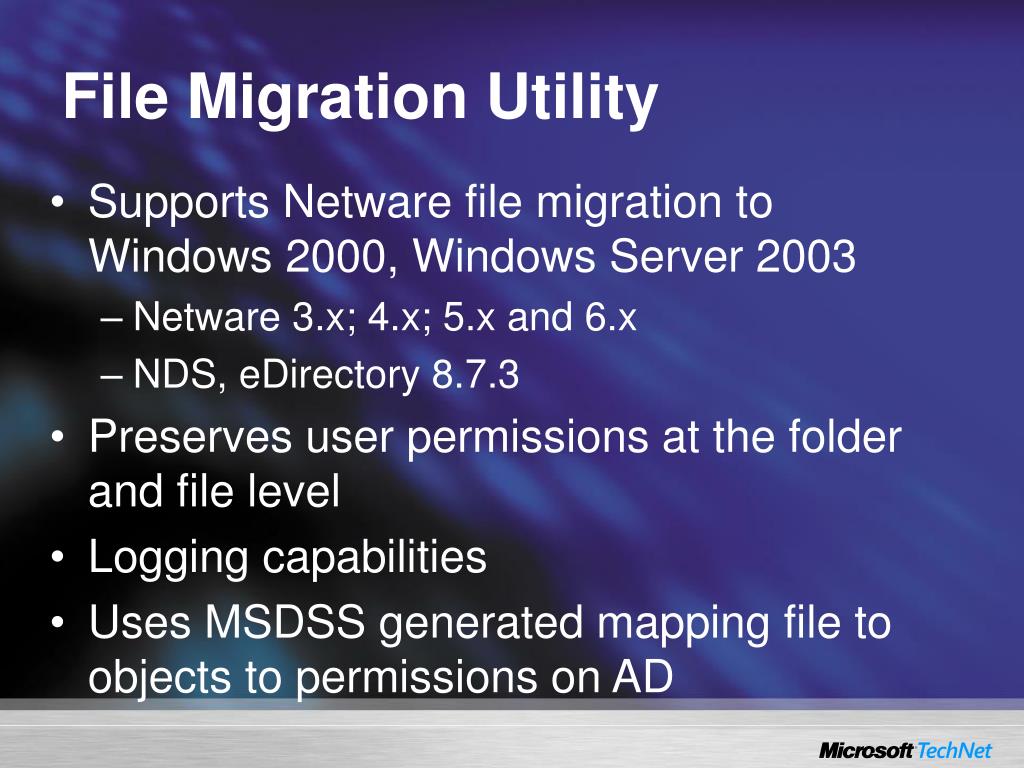 File Migration Utility

• Supports Netware file migration to Windows 2000, Windows Server 2003

– Netware 3.x; 4.x; 5.x and 6.x

– NDS, eDirectory 8.7.3

• Preserves user permissions at the folder and file level

• Logging capabilities

• Uses MSDSS generated mapping file to objects to permissions on AD

Microsoft TechNet